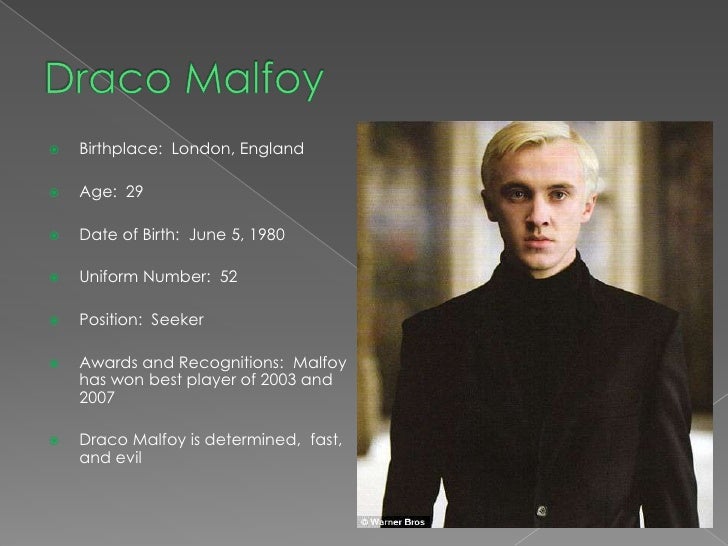 Draco Malfoy

Birthplace: London, England

Age: 29

Date of Birth: June 5, 1980

Uniform Number: 52

Position: Seeker

Awards and Recognitions: Malfoy has won best player of 2003 and 2007

Draco Malfoy is determined, fast, and evil

© Warner Bros